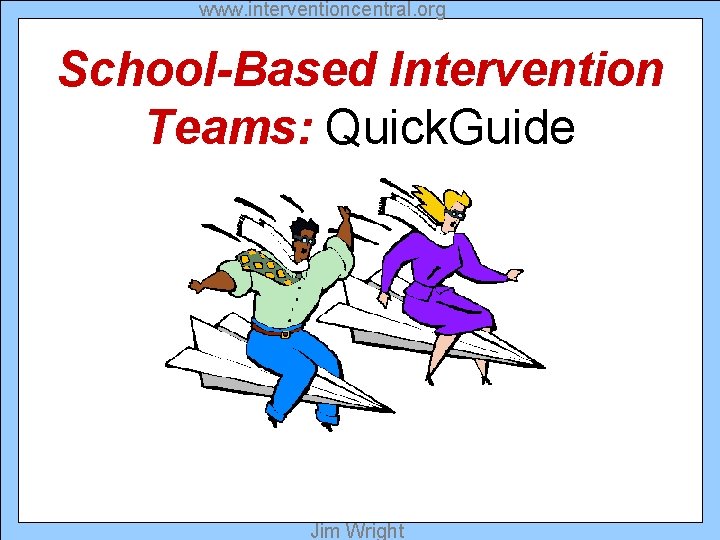 www.interventioncentral.org

School-Based Intervention Teams: QuickGuide

Jim Wright